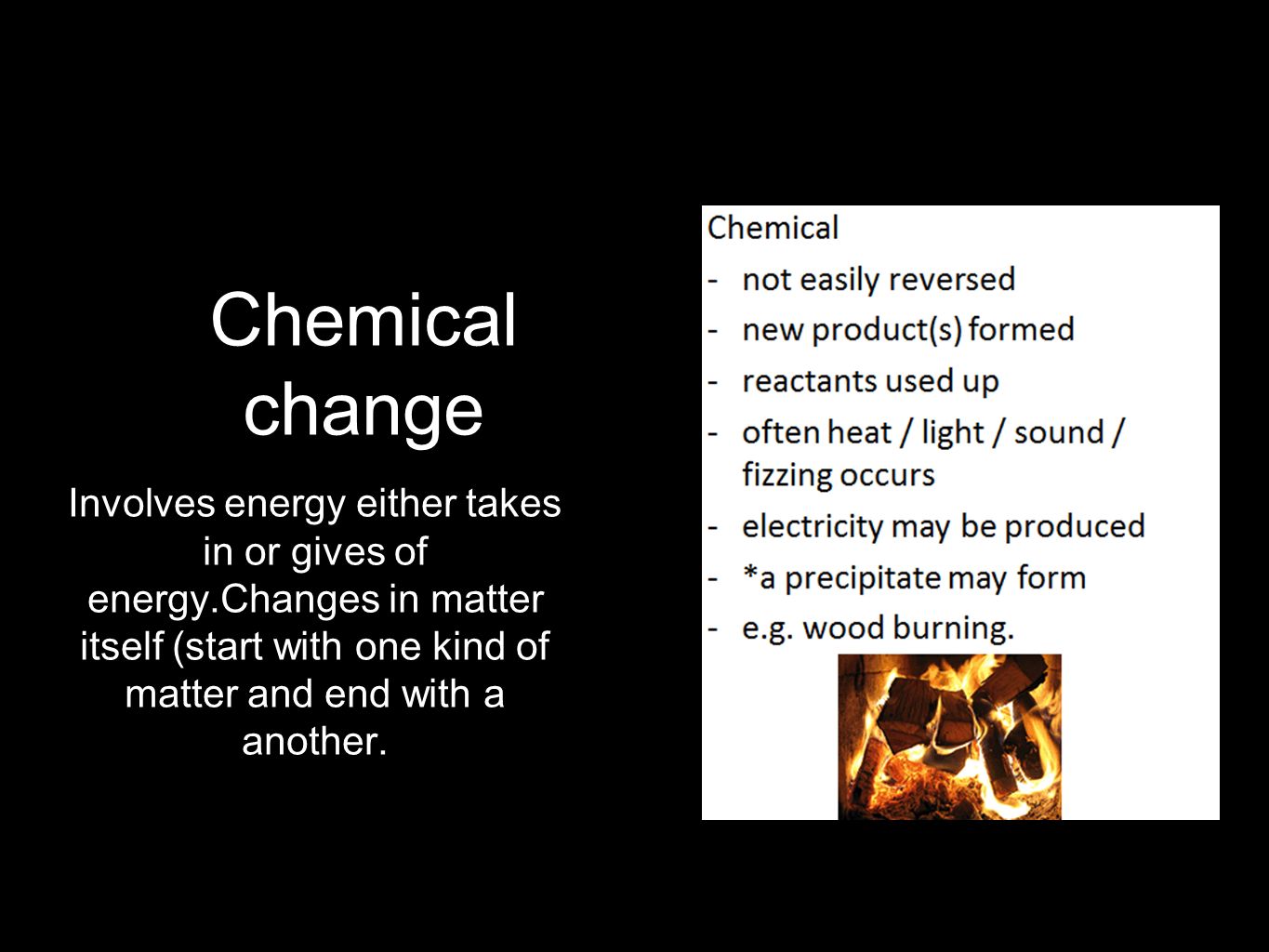 Chemical change

Involves energy either takes in or gives of energy.Changes in matter itself (start with one kind of matter and end with a another.

Chemical
- not easily reversed
- new product(s) formed
- reactants used up
- often heat / light / sound / fizzing occurs
- electricity may be produced
- *a precipitate may form
- e.g. wood burning.